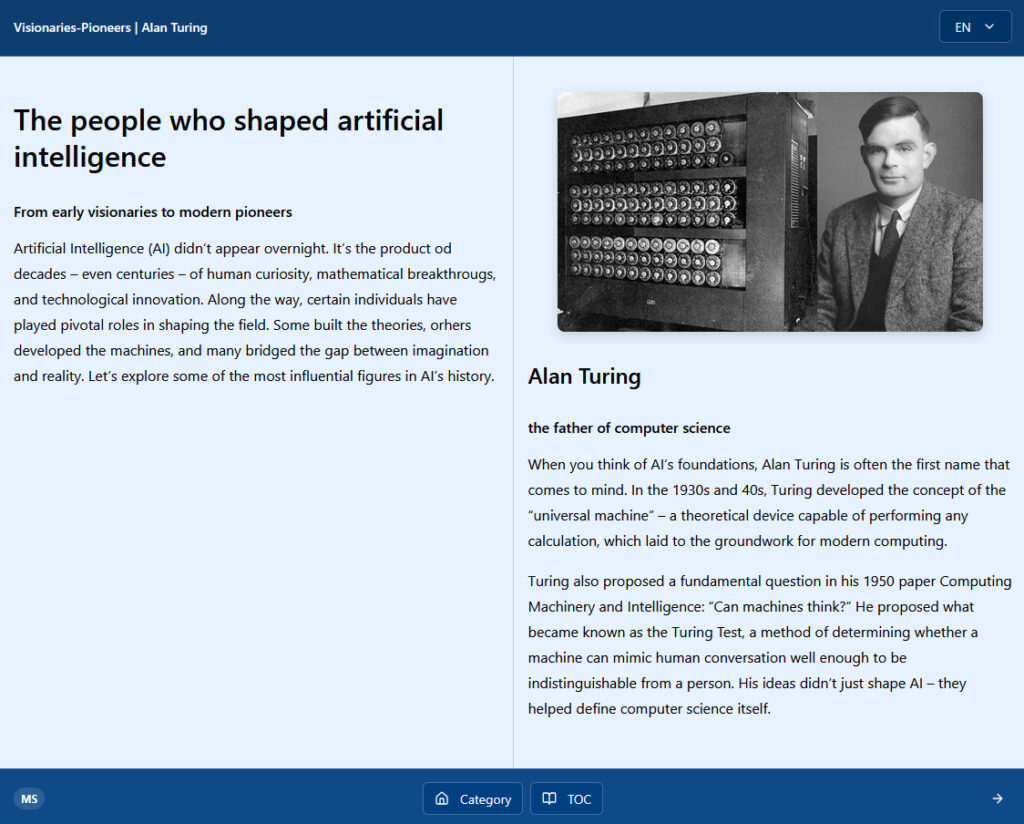 Visionaries-Pioneers | Alan Turing

EN

The people who shaped artificial intelligence

From early visionaries to modern pioneers

Artificial Intelligence (AI) didn't appear overnight. It's the product od decades – even centuries – of human curiosity, mathematical breakthrougs, and technological innovation. Along the way, certain individuals have played pivotal roles in shaping the field. Some built the theories, orhers developed the machines, and many bridged the gap between imagination and reality. Let's explore some of the most influential figures in AI's history.

Alan Turing

the father of computer science

When you think of AI's foundations, Alan Turing is often the first name that comes to mind. In the 1930s and 40s, Turing developed the concept of the "universal machine" – a theoretical device capable of performing any calculation, which laid to the groundwork for modern computing.

Turing also proposed a fundamental question in his 1950 paper Computing Machinery and Intelligence: "Can machines think?" He proposed what became known as the Turing Test, a method of determining whether a machine can mimic human conversation well enough to be indistinguishable from a person. His ideas didn't just shape AI – they helped define computer science itself.

MS

Category

TOC